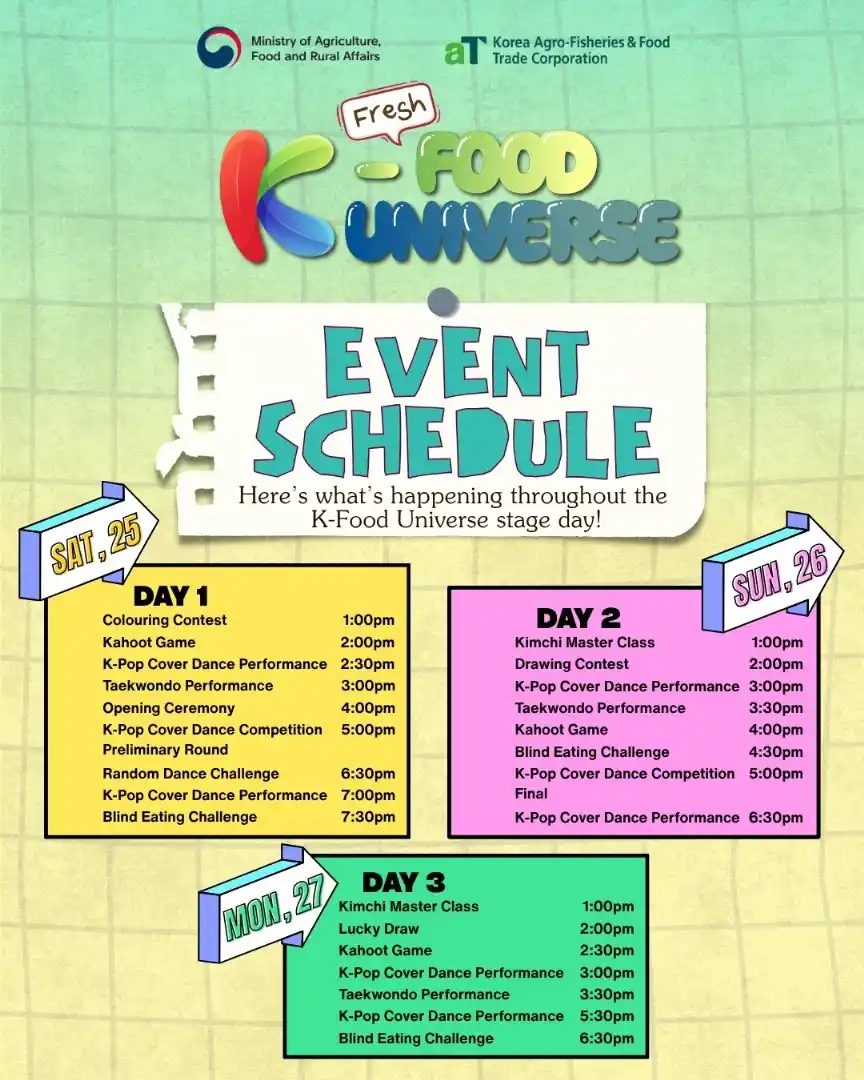 Ministry of Agriculture, Food and Rural Affairs

aT Korea Agro-Fisheries & Food Trade Corporation

Fresh
K-FOOD UNIVERSE

EVENT SCHEDULE

Here's what's happening throughout the K-Food Universe stage day!

SAT, 25

DAY 1

| | |
|---|---|
| Colouring Contest | 1:00pm |
| Kahoot Game | 2:00pm |
| K-Pop Cover Dance Performance | 2:30pm |
| Taekwondo Performance | 3:00pm |
| Opening Ceremony | 4:00pm |
| K-Pop Cover Dance Competition Preliminary Round | 5:00pm |
| Random Dance Challenge | 6:30pm |
| K-Pop Cover Dance Performance | 7:00pm |
| Blind Eating Challenge | 7:30pm |

SUN, 26

DAY 2

| | |
|---|---|
| Kimchi Master Class | 1:00pm |
| Drawing Contest | 2:00pm |
| K-Pop Cover Dance Performance | 3:00pm |
| Taekwondo Performance | 3:30pm |
| Kahoot Game | 4:00pm |
| Blind Eating Challenge | 4:30pm |
| K-Pop Cover Dance Competition Final | 5:00pm |
| K-Pop Cover Dance Performance | 6:30pm |

MON, 27

DAY 3

| | |
|---|---|
| Kimchi Master Class | 1:00pm |
| Lucky Draw | 2:00pm |
| Kahoot Game | 2:30pm |
| K-Pop Cover Dance Performance | 3:00pm |
| Taekwondo Performance | 3:30pm |
| K-Pop Cover Dance Performance | 5:30pm |
| Blind Eating Challenge | 6:30pm |